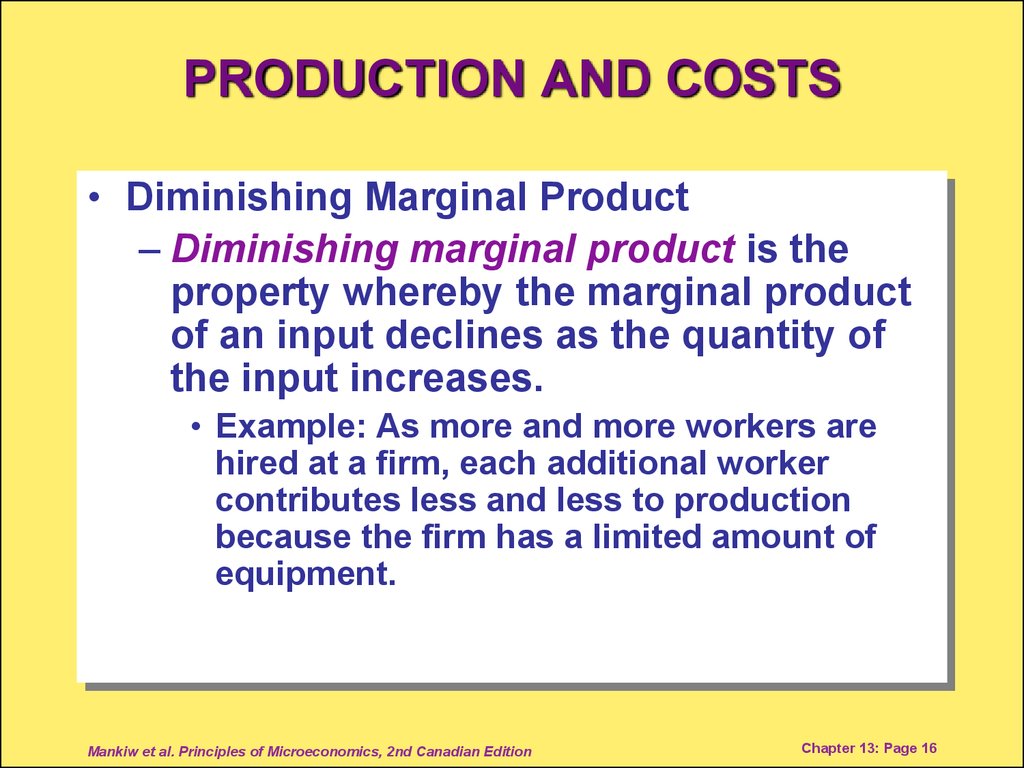 PRODUCTION AND COSTS

• Diminishing Marginal Product

– Diminishing marginal product is the property whereby the marginal product of an input declines as the quantity of the input increases.

• Example: As more and more workers are hired at a firm, each additional worker contributes less and less to production because the firm has a limited amount of equipment.

Mankiw et al. Principles of Microeconomics, 2nd Canadian Edition

Chapter 13: Page 16